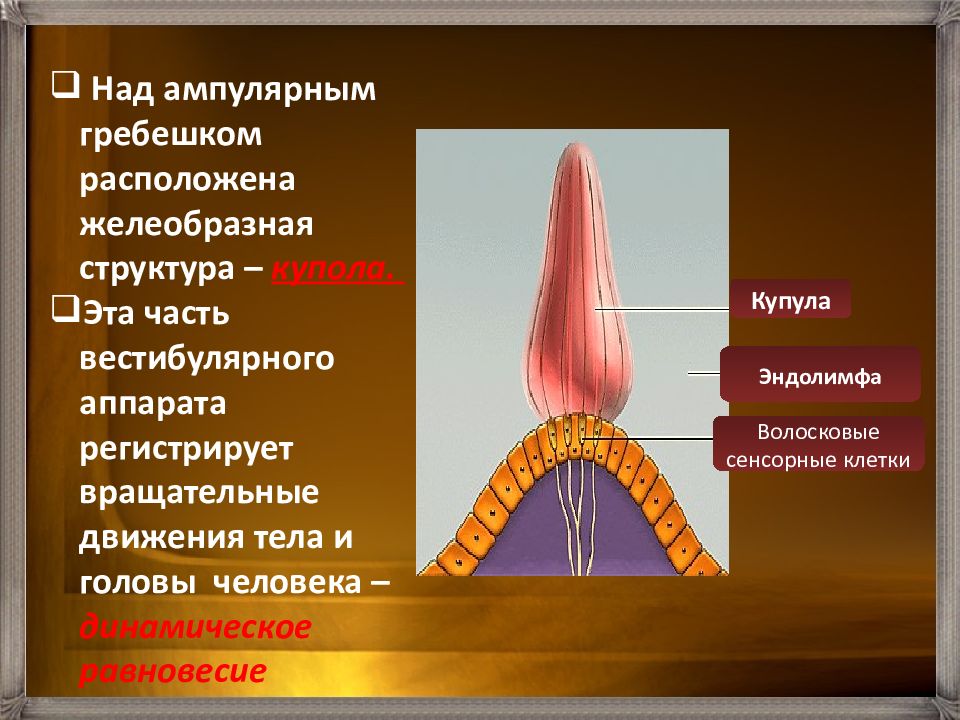 ❑ Над ампулярным гребешком расположена желеобразная структура – купола.

❑Эта часть вестибулярного аппарата регистрирует вращательные движения тела и головы человека – динамическое равновесие

Купула

Эндолимфа

Волосковые сенсорные клетки